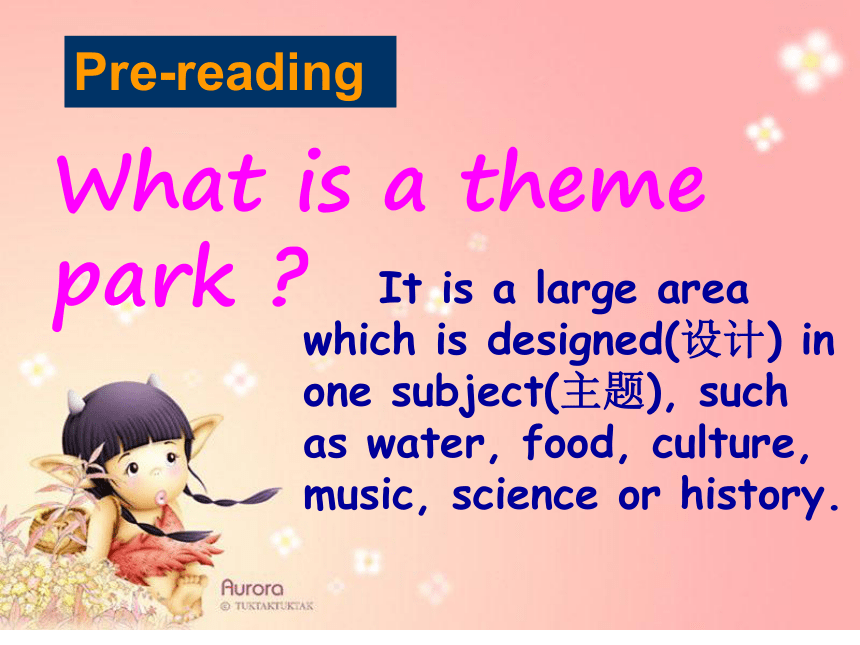 Pre-reading

What is a theme park ?

It is a large area which is designed(设计) in one subject(主题), such as water, food, culture, music, science or history.

Aurora
© TUKTAKTUKTAK